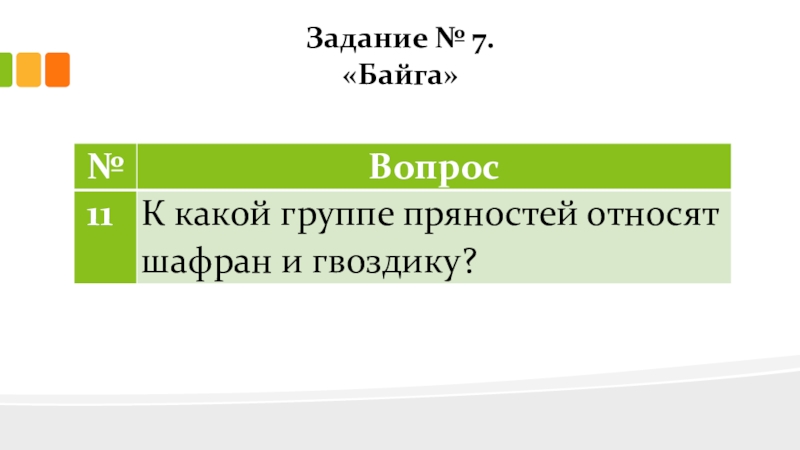 Задание № 7.
«Байга»

| № | Вопрос |
|---|---|
| 11 | К какой группе пряностей относят шафран и гвоздику? |